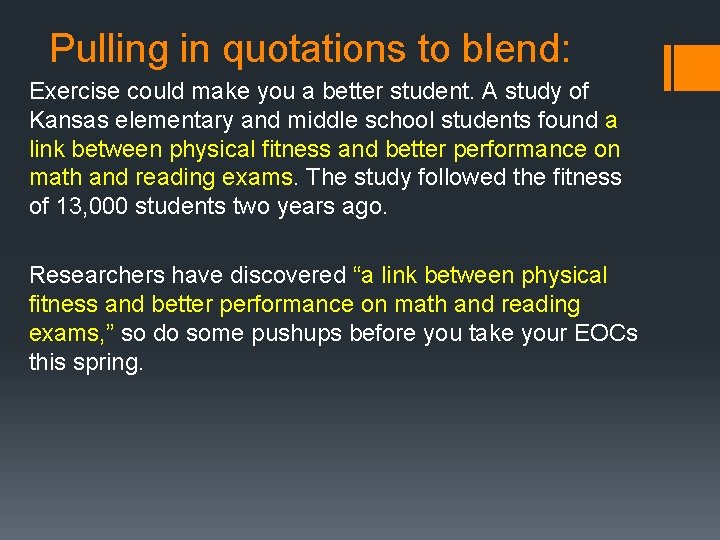 Pulling in quotations to blend:

Exercise could make you a better student. A study of Kansas elementary and middle school students found a link between physical fitness and better performance on math and reading exams. The study followed the fitness of 13,000 students two years ago.

Researchers have discovered “a link between physical fitness and better performance on math and reading exams,” so do some pushups before you take your EOCs this spring.